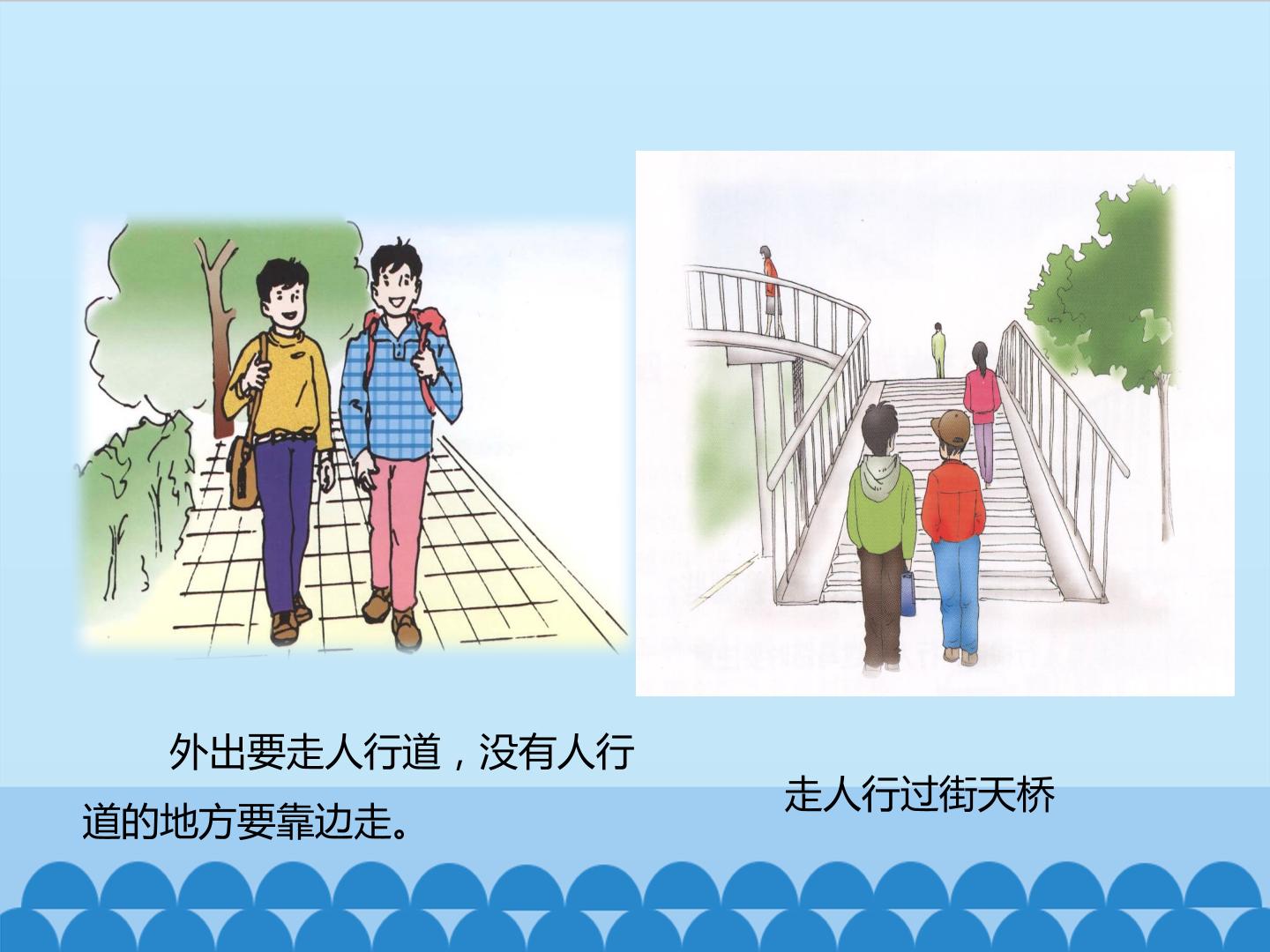 外出要走人行道，没有人行道的地方要靠边走。

走人行过街天桥